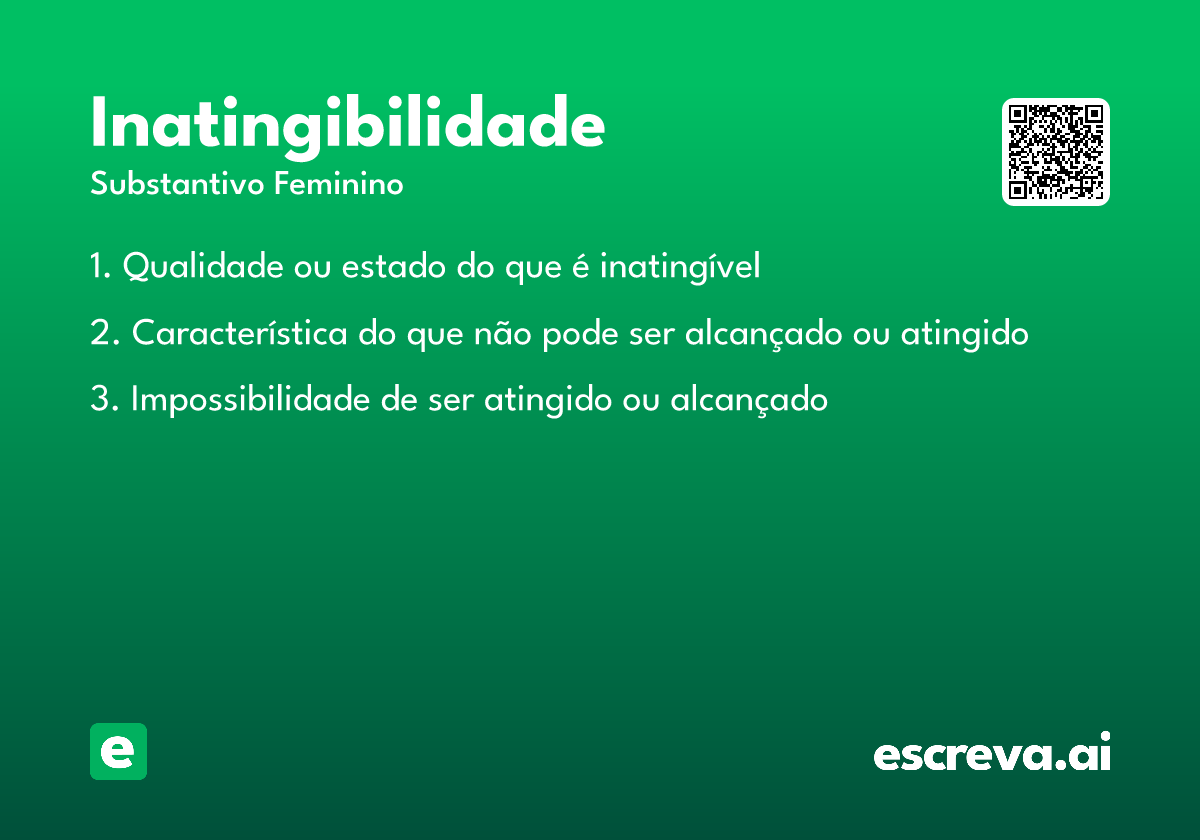 Inatingibilidade

Substantivo Feminino

1. Qualidade ou estado do que é inatingível

2. Característica do que não pode ser alcançado ou atingido

3. Impossibilidade de ser atingido ou alcançado

e

escreva.ai